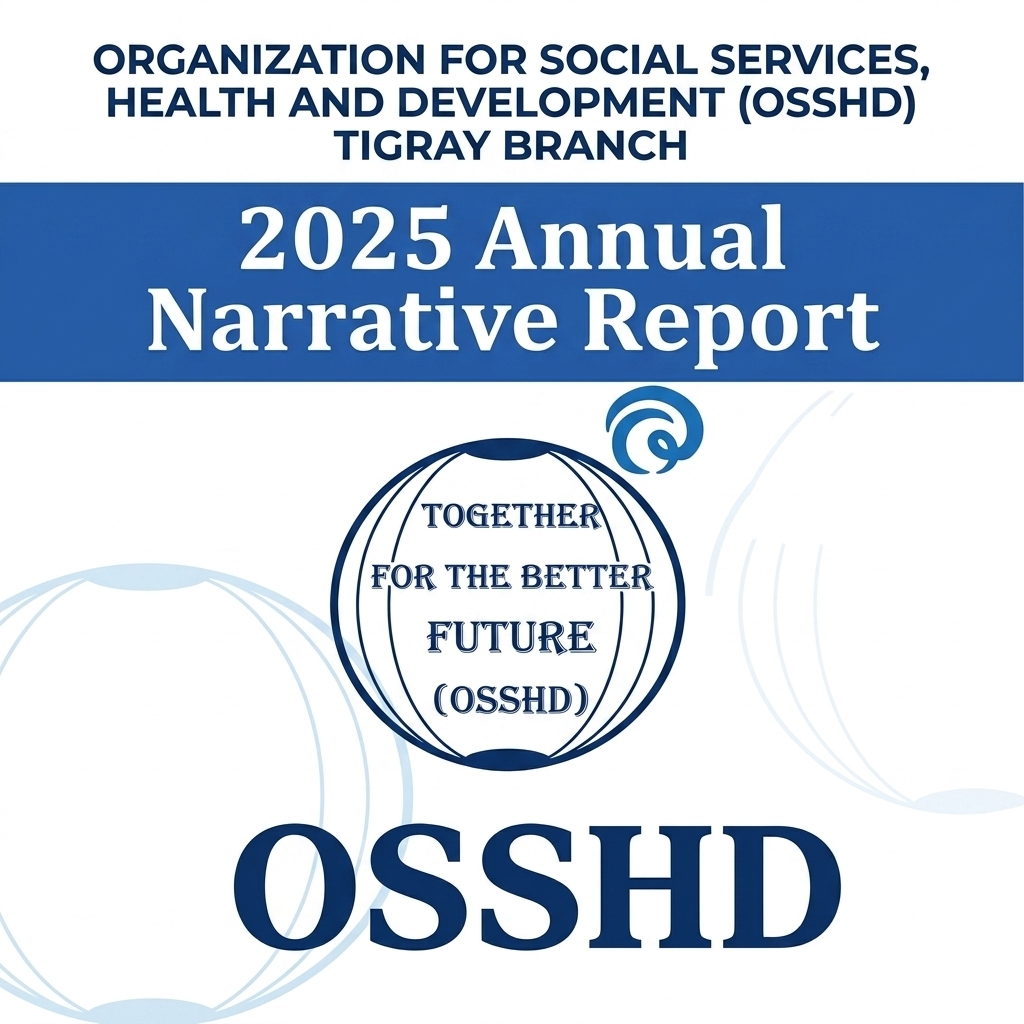 ORGANIZATION FOR SOCIAL SERVICES, HEALTH AND DEVELOPMENT (OSSHD) TIGRAY BRANCH

2025 Annual Narrative Report

TOGETHER FOR THE BETTER FUTURE (OSSHD)

OSSHD